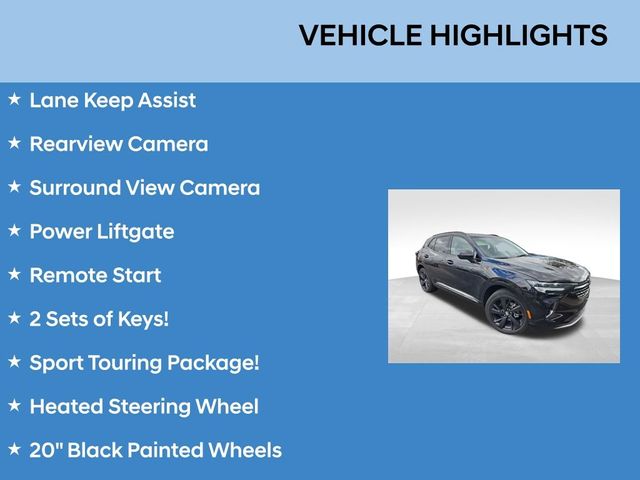 VEHICLE HIGHLIGHTS

★ Lane Keep Assist

★ Rearview Camera

★ Surround View Camera

★ Power Liftgate

★ Remote Start

★ 2 Sets of Keys!

★ Sport Touring Package!

★ Heated Steering Wheel

★ 20" Black Painted Wheels